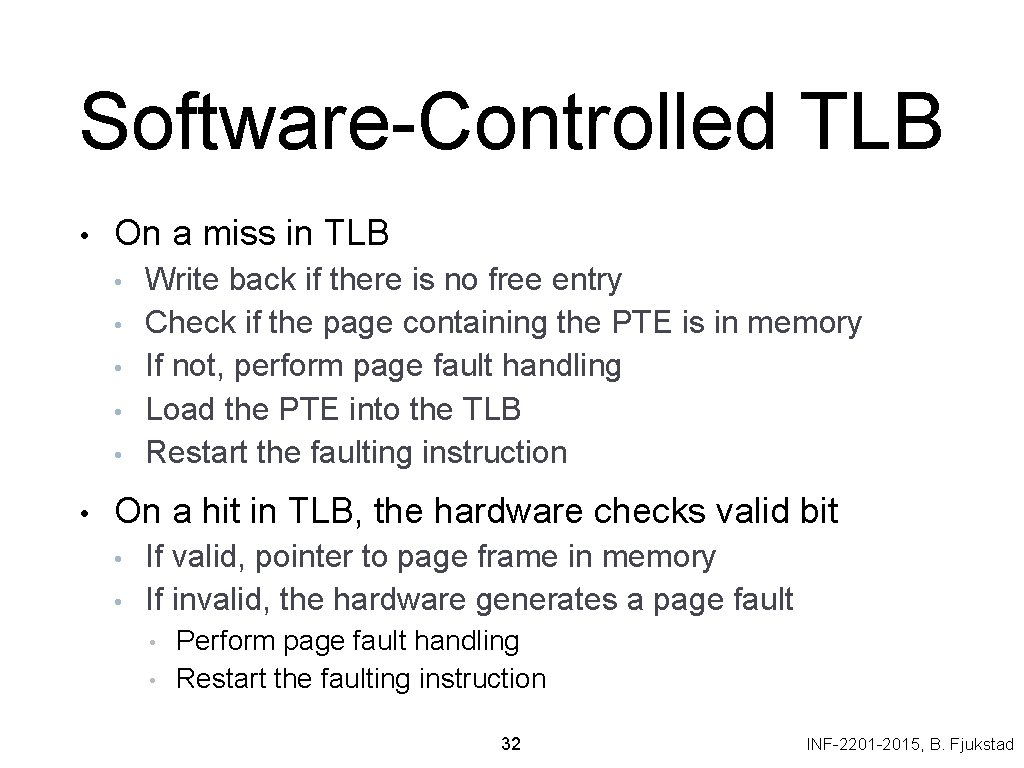 Software-Controlled TLB

• On a miss in TLB
  • Write back if there is no free entry
  • Check if the page containing the PTE is in memory
  • If not, perform page fault handling
  • Load the PTE into the TLB
  • Restart the faulting instruction
• On a hit in TLB, the hardware checks valid bit
  • If valid, pointer to page frame in memory
  • If invalid, the hardware generates a page fault
    • Perform page fault handling
    • Restart the faulting instruction

32

INF-2201-2015, B. Fjukstad